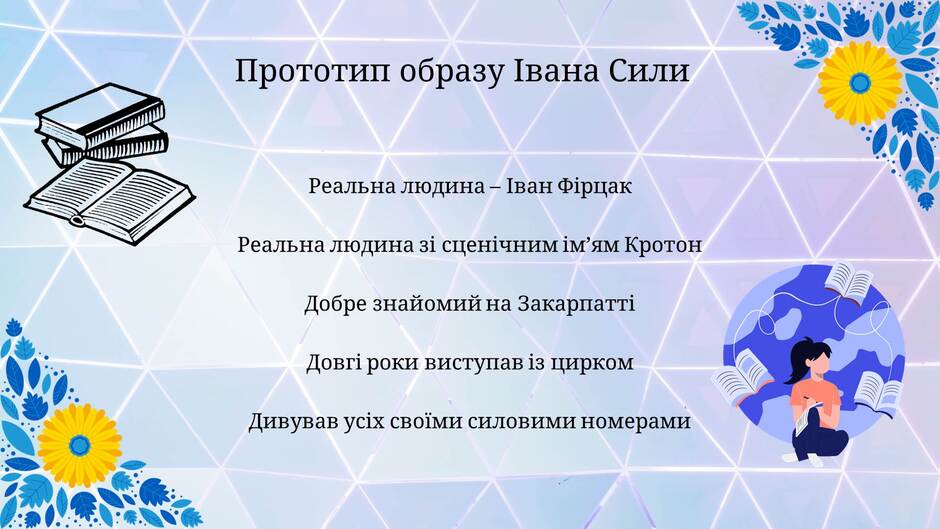 Прототип образу Івана Сили

Реальна людина – Іван Фірцак

Реальна людина зі сценічним ім'ям Кротон

Добре знайомий на Закарпатті

Довгі роки виступав із цирком

Дивував усіх своїми силовими номерами